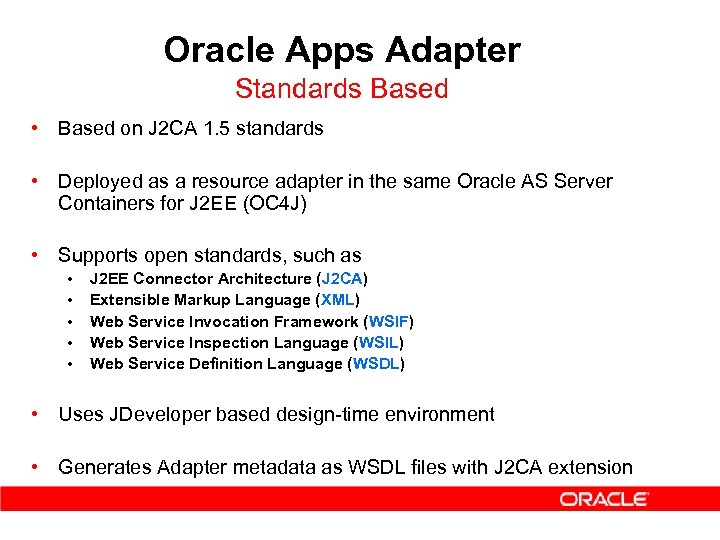 Oracle Apps Adapter
Standards Based

• Based on J2CA 1.5 standards

• Deployed as a resource adapter in the same Oracle AS Server Containers for J2EE (OC4J)

• Supports open standards, such as
  • J2EE Connector Architecture (J2CA)
  • Extensible Markup Language (XML)
  • Web Service Invocation Framework (WSIF)
  • Web Service Inspection Language (WSIL)
  • Web Service Definition Language (WSDL)

• Uses JDeveloper based design-time environment

• Generates Adapter metadata as WSDL files with J2CA extension

ORACLE